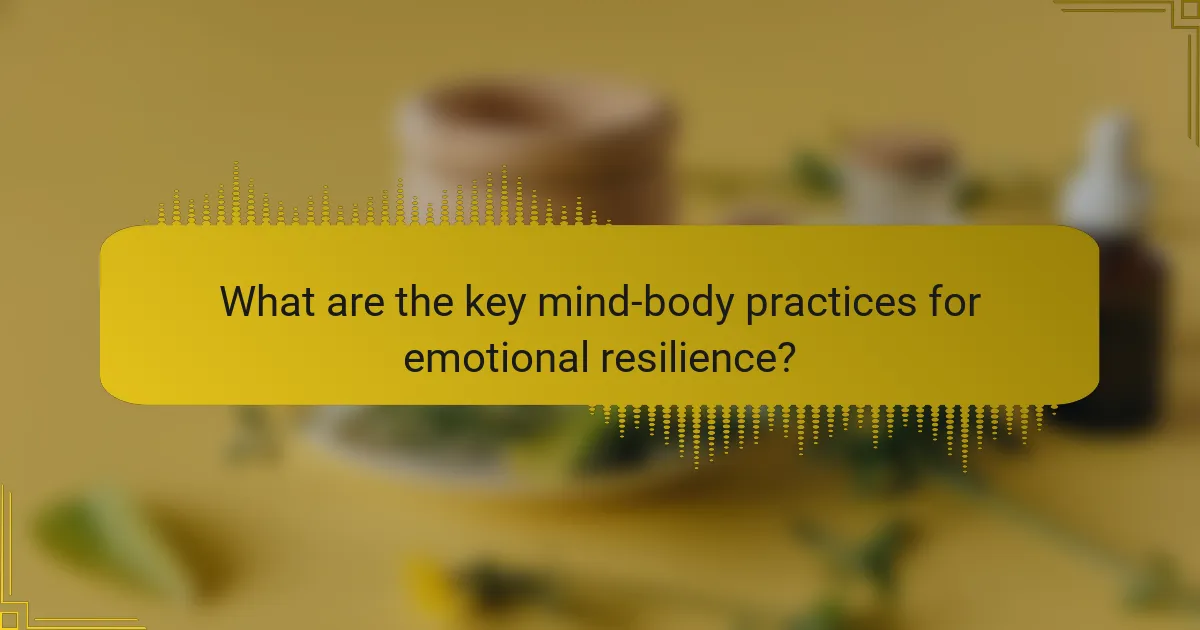 What are the key mind-body practices for emotional resilience?